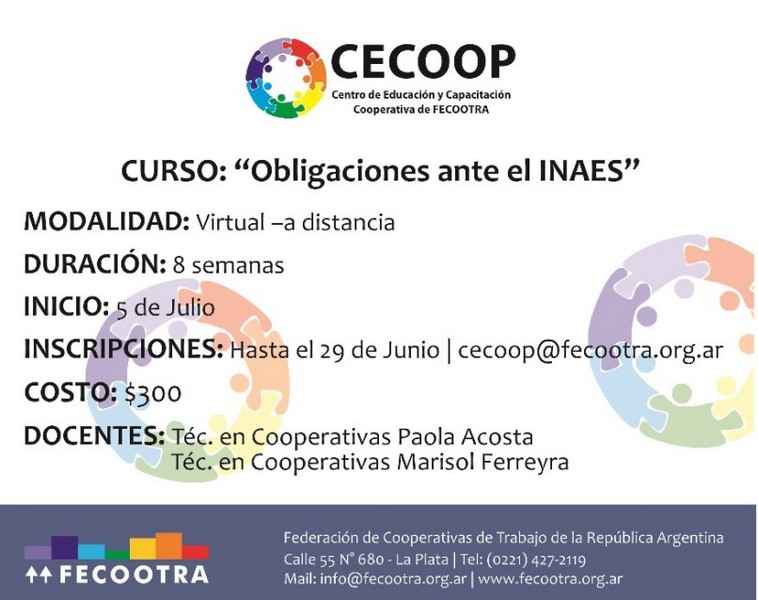 CECOOP
Centro de Educación y Capacitación Cooperativa de FECOOTRA

CURSO: “Obligaciones ante el INAES”

MODALIDAD: Virtual –a distancia

DURACIÓN: 8 semanas

INICIO: 5 de Julio

INSCRIPCIONES: Hasta el 29 de Junio | cecoop@fecootra.org.ar

COSTO: $300

DOCENTES: Téc. en Cooperativas Paola Acosta
Téc. en Cooperativas Marisol Ferreyra

FECOOTRA

Federación de Cooperativas de Trabajo de la República Argentina
Calle 55 N° 680 - La Plata | Tel: (0221) 427-2119
Mail: info@fecootra.org.ar | www.fecootra.org.ar